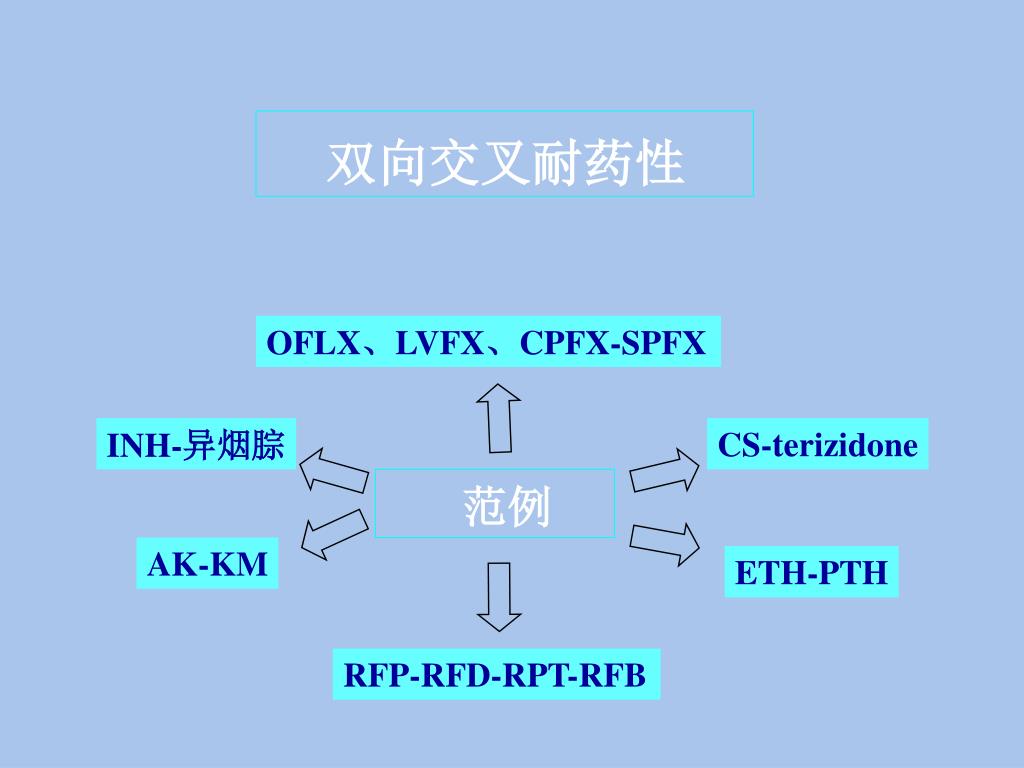 双向交叉耐药性

OFLX、LVFX、CPFX-SPFX

INH-异烟腙

CS-terizidone

范例

AK-KM

ETH-PTH

RFP-RFD-RPT-RFB